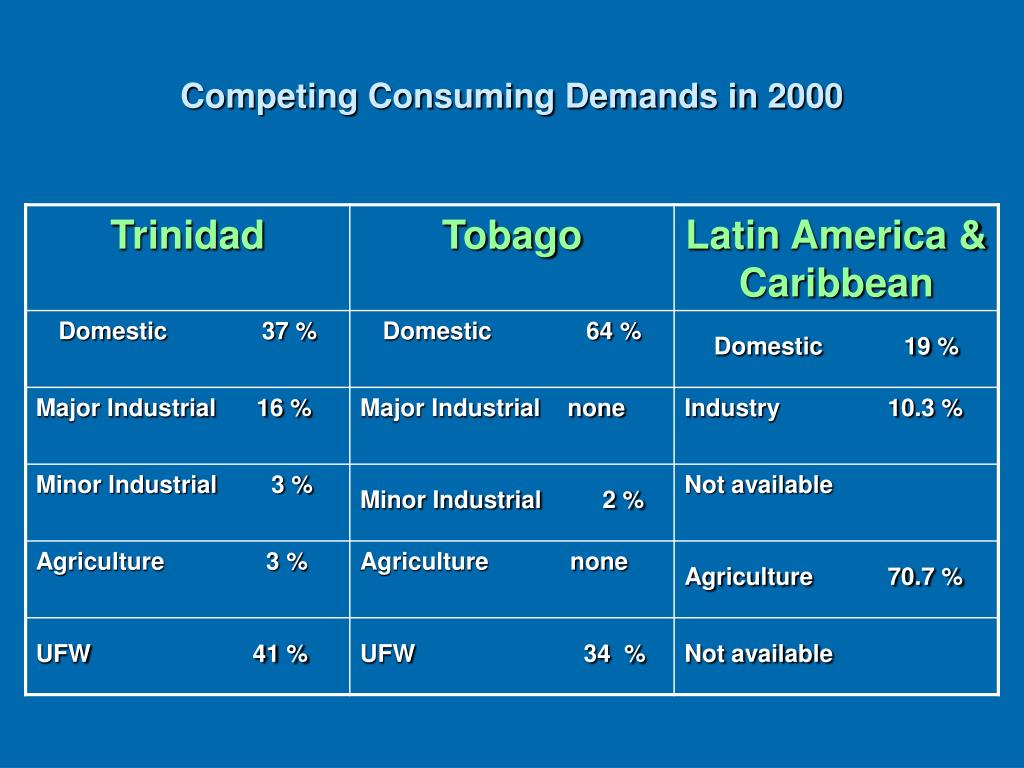 Competing Consuming Demands in 2000

| Trinidad | Tobago | Latin America & Caribbean |
|---|---|---|
| Domestic 37 % | Domestic 64 % | Domestic 19 % |
| Major Industrial 16 % | Major Industrial none | Industry 10.3 % |
| Minor Industrial 3 % | Minor Industrial 2 % | Not available |
| Agriculture 3 % | Agriculture none | Agriculture 70.7 % |
| UFW 41 % | UFW 34 % | Not available |